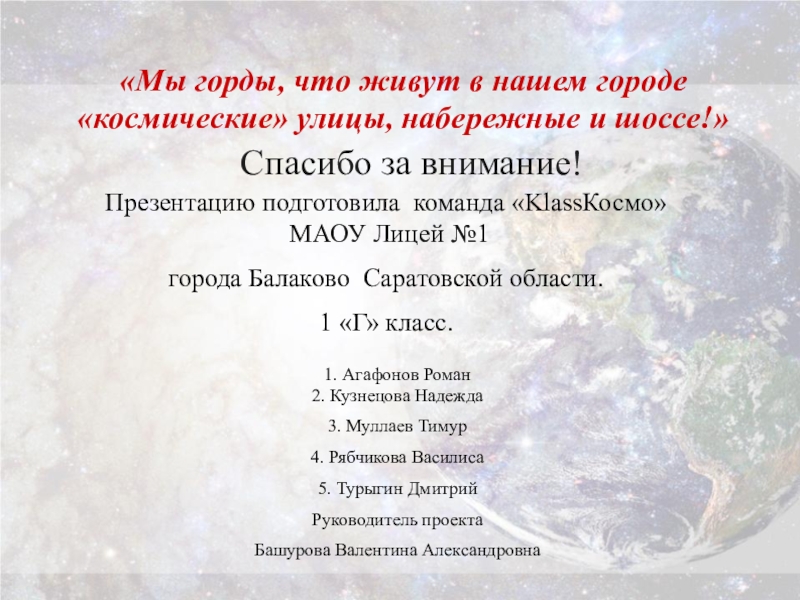 «Мы горды, что живут в нашем городе «космические» улицы, набережные и шоссе!»

Спасибо за внимание!

Презентацию подготовила команда «KlassКосмо» МАОУ Лицей №1

города Балаково Саратовской области.

1 «Г» класс.

1. Агафонов Роман
2. Кузнецова Надежда

3. Муллаев Тимур

4. Рябчикова Василиса

5. Турыгин Дмитрий

Руководитель проекта

Башурова Валентина Александровна